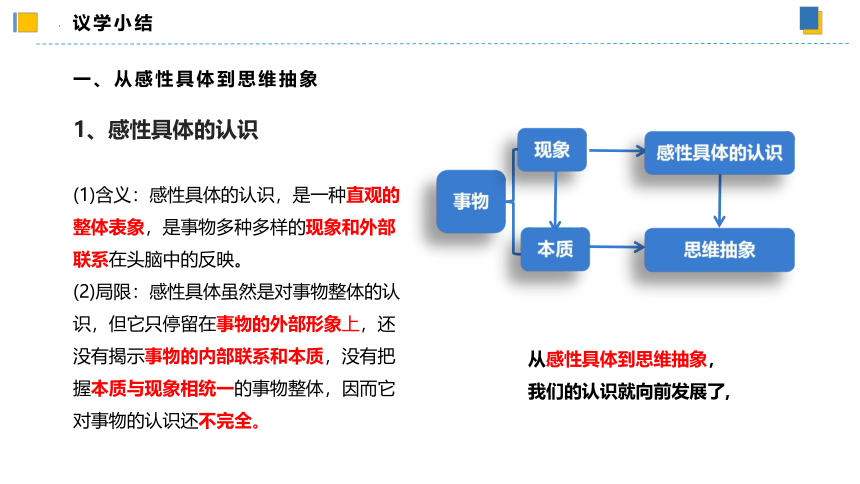 议学小结

一、从感性具体到思维抽象

1、感性具体的认识

(1)含义：感性具体的认识，是一种直观的整体表象，是事物多种多样的现象和外部联系在头脑中的反映。

(2)局限：感性具体虽然是对事物整体的认识，但它只停留在事物的外部形象上，还没有揭示事物的内部联系和本质，没有把握本质与现象相统一的事物整体，因而它对事物的认识还不完全。

事物

现象

本质

感性具体的认识

思维抽象

从感性具体到思维抽象，

我们的认识就向前发展了，